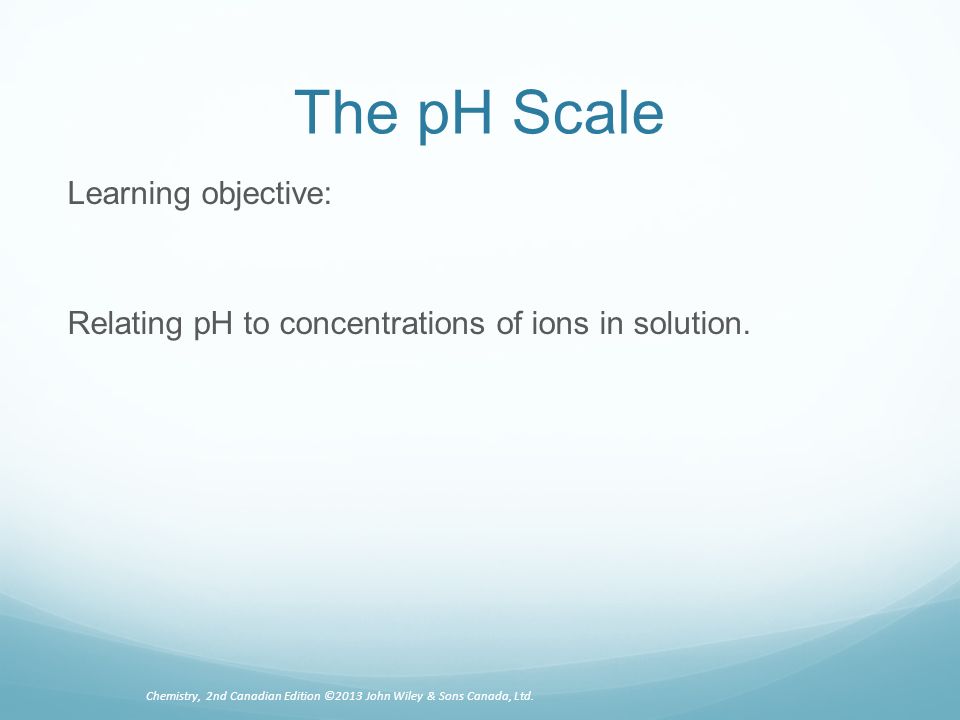 The pH Scale

Learning objective:

Relating pH to concentrations of ions in solution.

Chemistry, 2nd Canadian Edition ©2013 John Wiley & Sons Canada, Ltd.